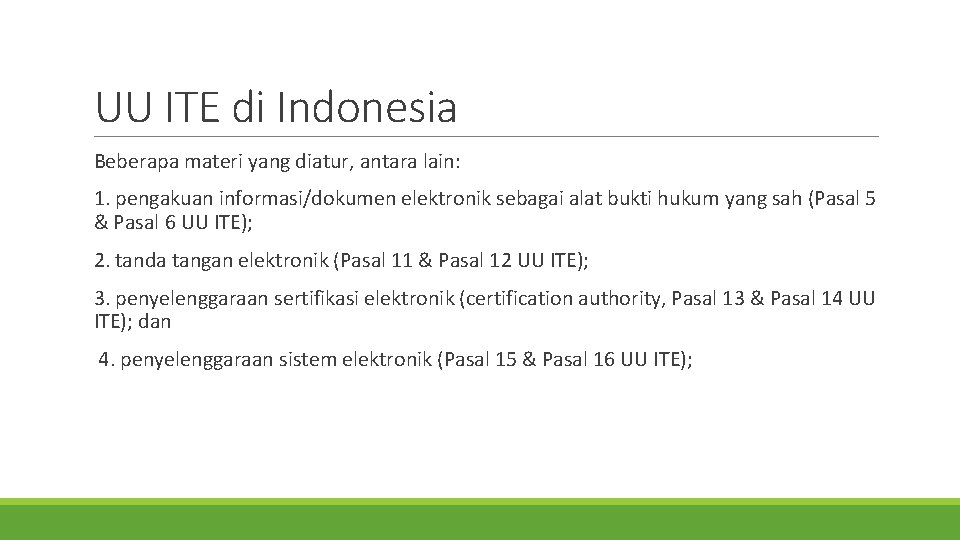 UU ITE di Indonesia

Beberapa materi yang diatur, antara lain:

1. pengakuan informasi/dokumen elektronik sebagai alat bukti hukum yang sah (Pasal 5 & Pasal 6 UU ITE);

2. tanda tangan elektronik (Pasal 11 & Pasal 12 UU ITE);

3. penyelenggaraan sertifikasi elektronik (certification authority, Pasal 13 & Pasal 14 UU ITE); dan

4. penyelenggaraan sistem elektronik (Pasal 15 & Pasal 16 UU ITE);